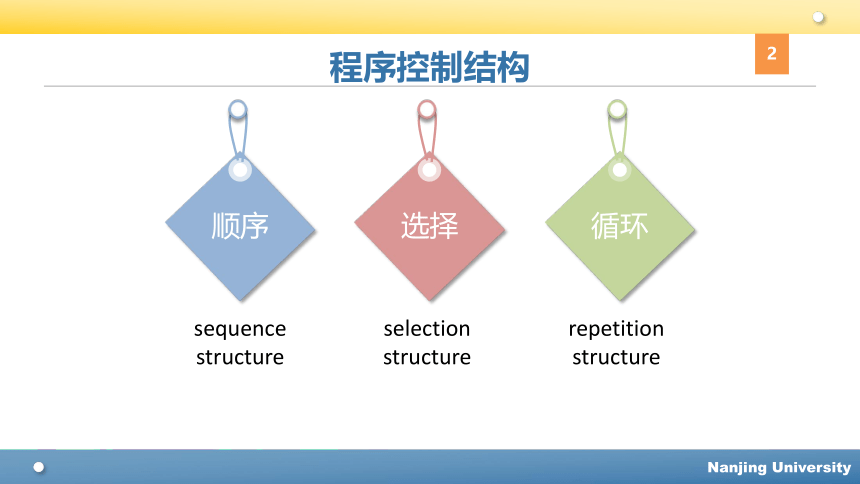 程序控制结构

2

顺序

选择

循环

sequence structure

selection structure

repetition structure

Nanjing University